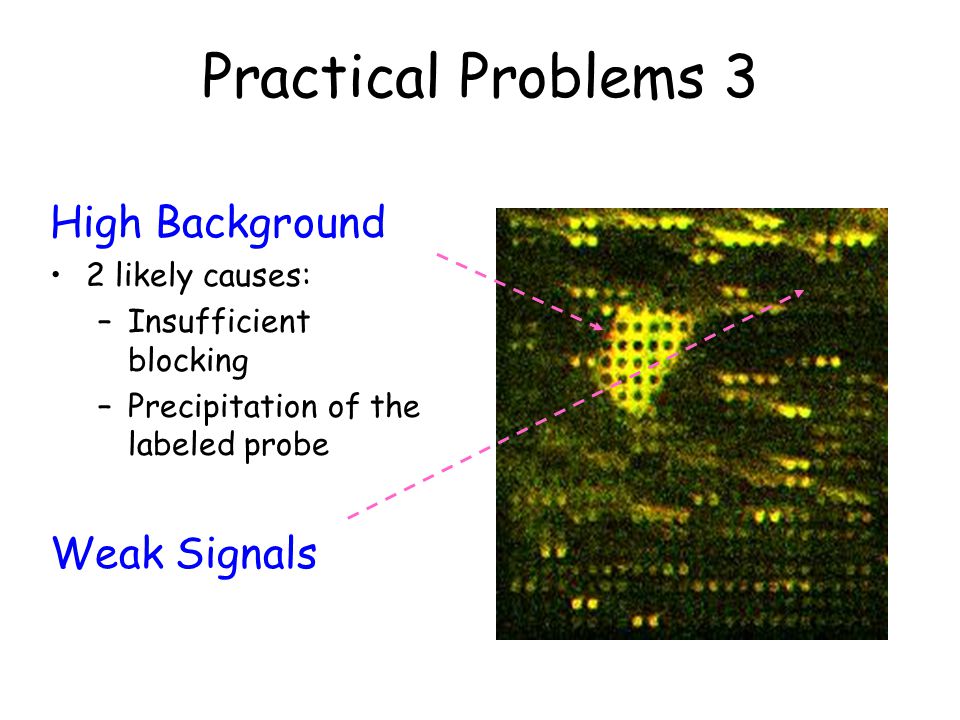 Practical Problems 3

High Background

• 2 likely causes:
 – Insufficient blocking
 – Precipitation of the labeled probe

Weak Signals